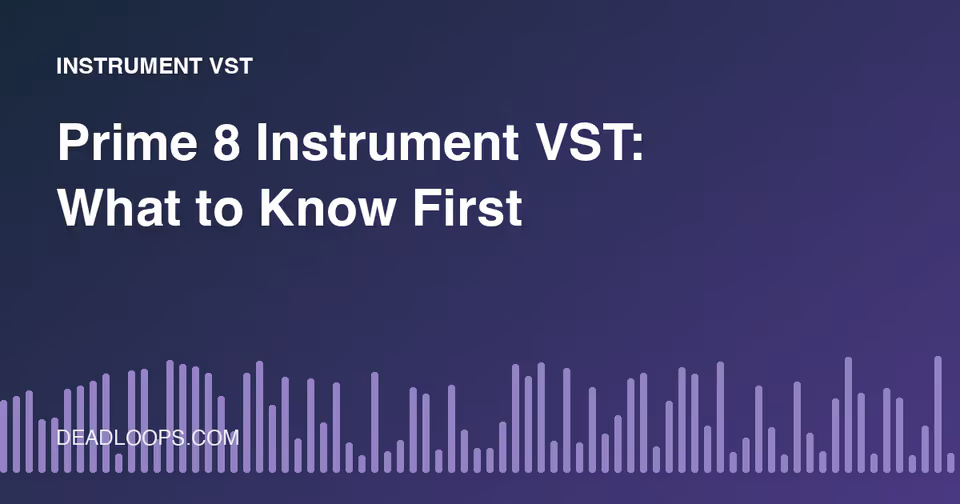 INSTRUMENT VST

Prime 8 Instrument VST: What to Know First

DEADLOOPS.COM